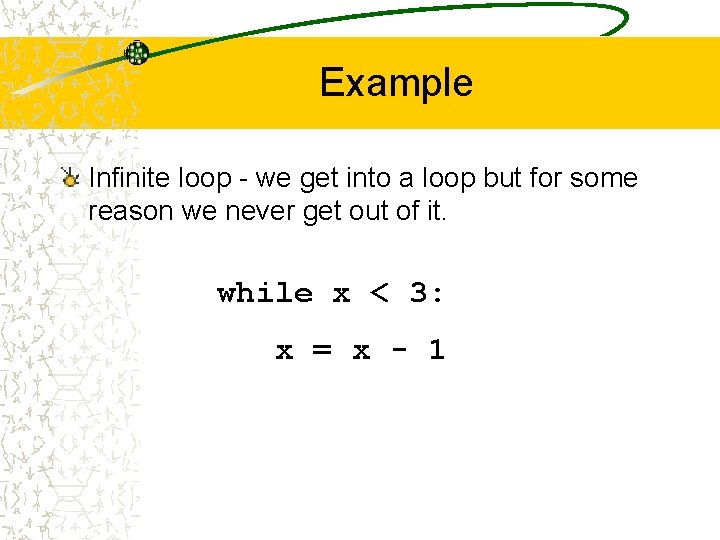 Example

Infinite loop - we get into a loop but for some reason we never get out of it.

while x < 3:
    x = x - 1